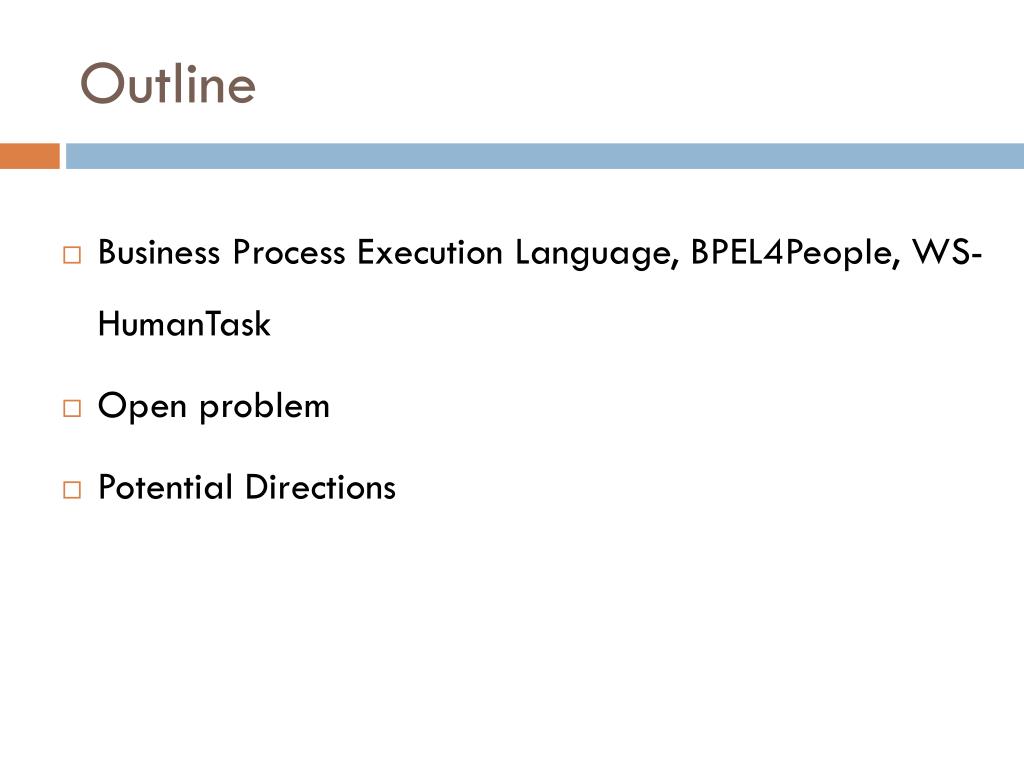 Outline

□ Business Process Execution Language, BPEL4People, WS-HumanTask

□ Open problem

□ Potential Directions